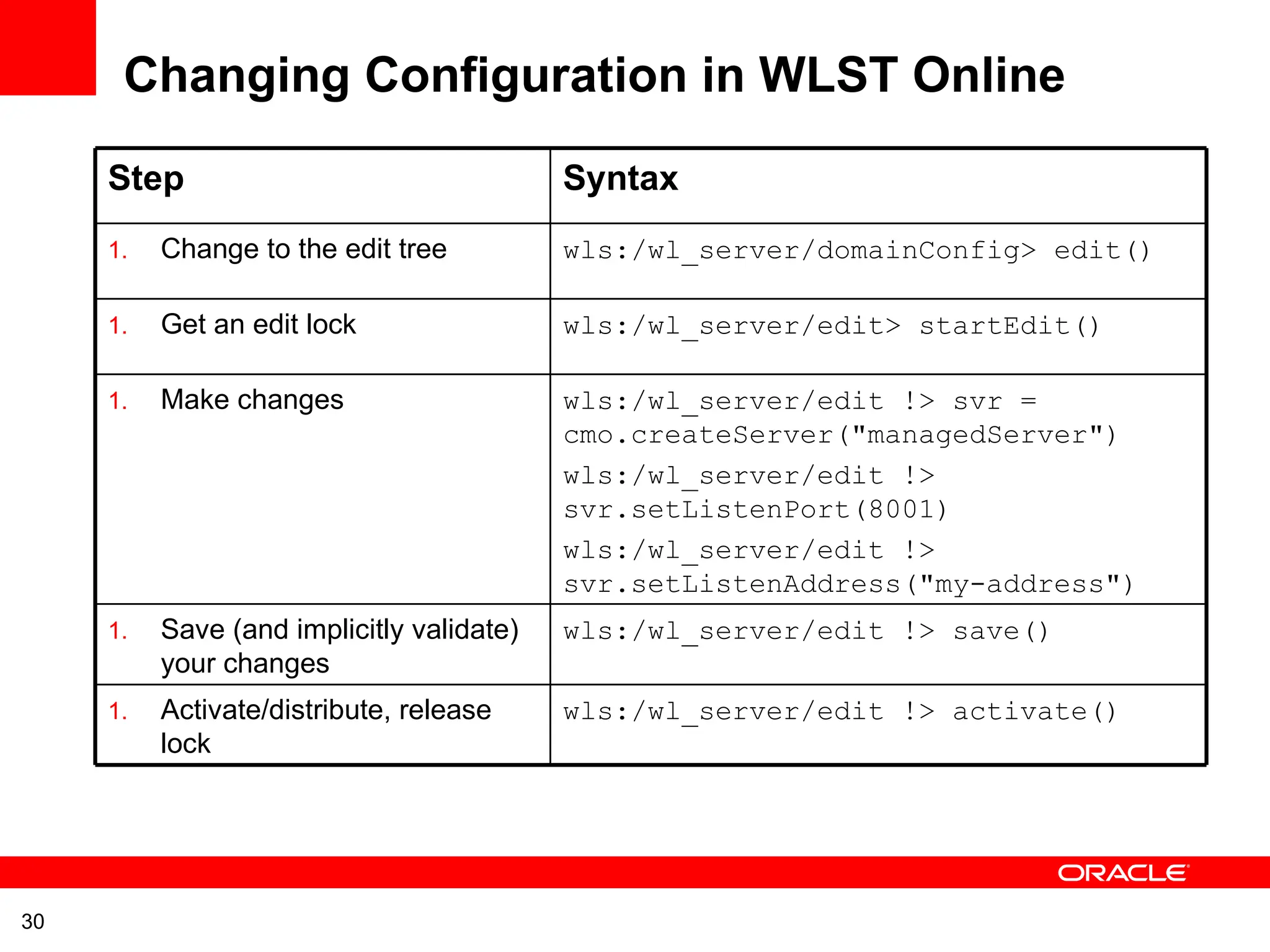 Changing Configuration in WLST Online

| Step | Syntax |
|---|---|
| 1. Change to the edit tree | wls:/wl_server/domainConfig> edit() |
| 1. Get an edit lock | wls:/wl_server/edit> startEdit() |
| 1. Make changes | wls:/wl_server/edit !> svr = cmo.createServer("managedServer") wls:/wl_server/edit !> svr.setListenPort(8001) wls:/wl_server/edit !> svr.setListenAddress("my-address") |
| 1. Save (and implicitly validate) your changes | wls:/wl_server/edit !> save() |
| 1. Activate/distribute, release lock | wls:/wl_server/edit !> activate() |

ORACLE

30